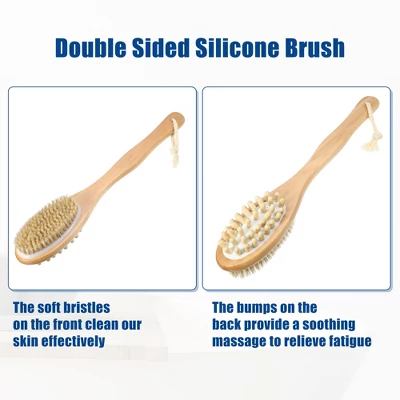 Double Sided Silicone Brush

The soft bristles on the front clean our skin effectively

The bumps on the back provide a soothing massage to relieve fatigue